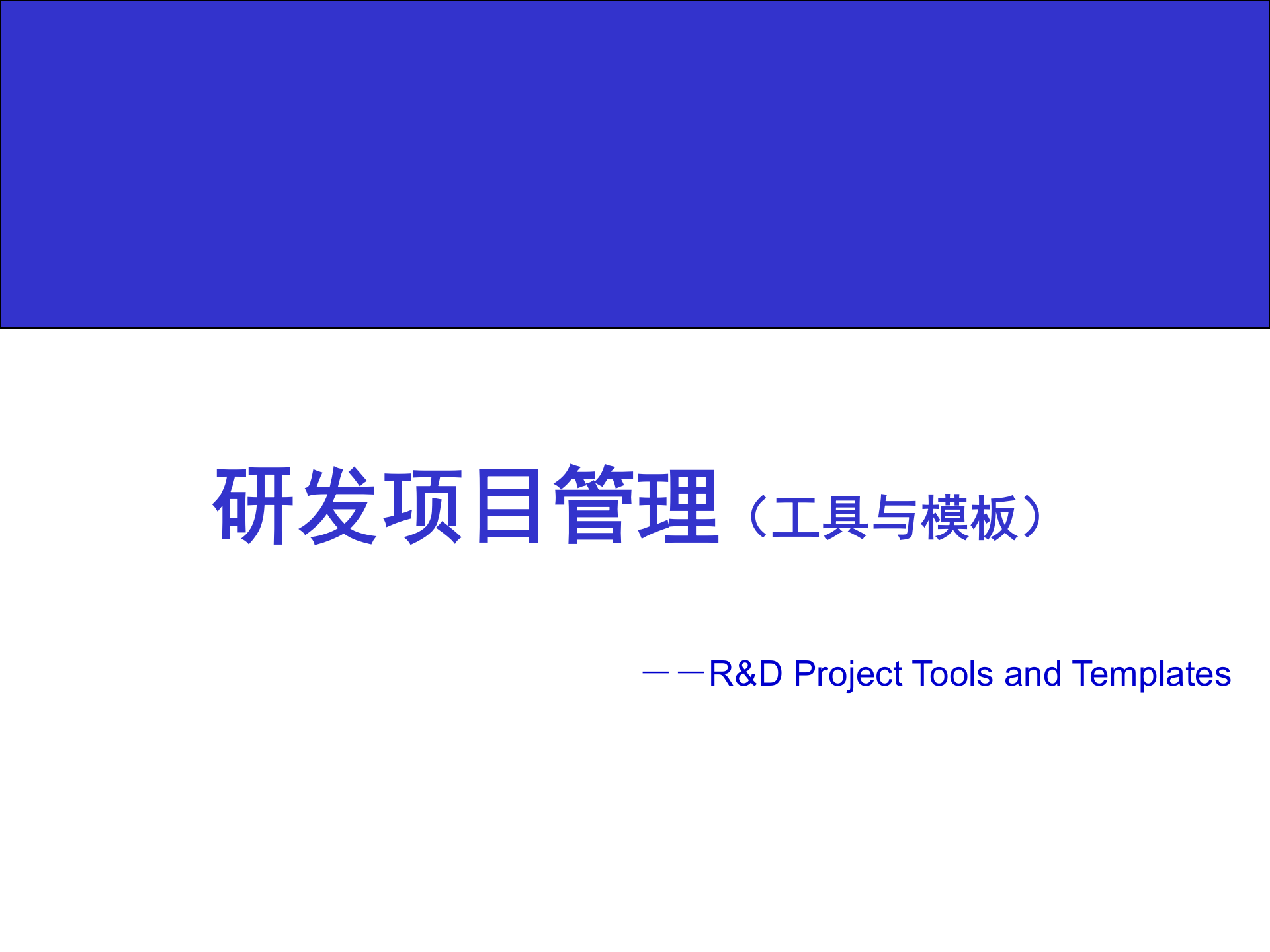 研发项目管理（工具与模板）

——R&D Project Tools and Templates